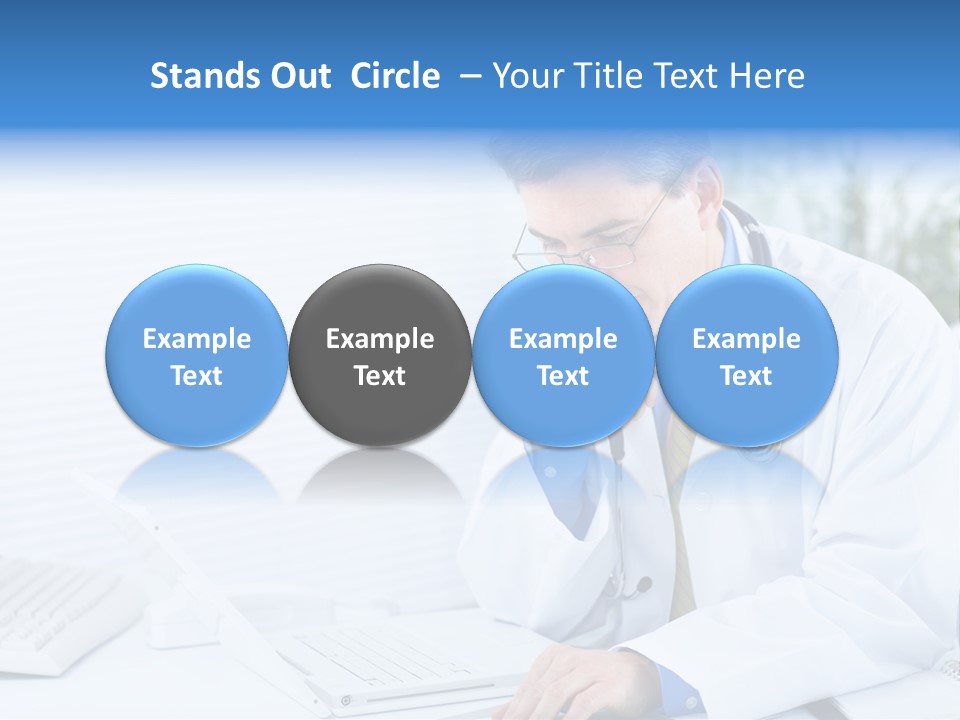 Stands Out Circle – Your Title Text Here

Example Text

Example Text

Example Text

Example Text